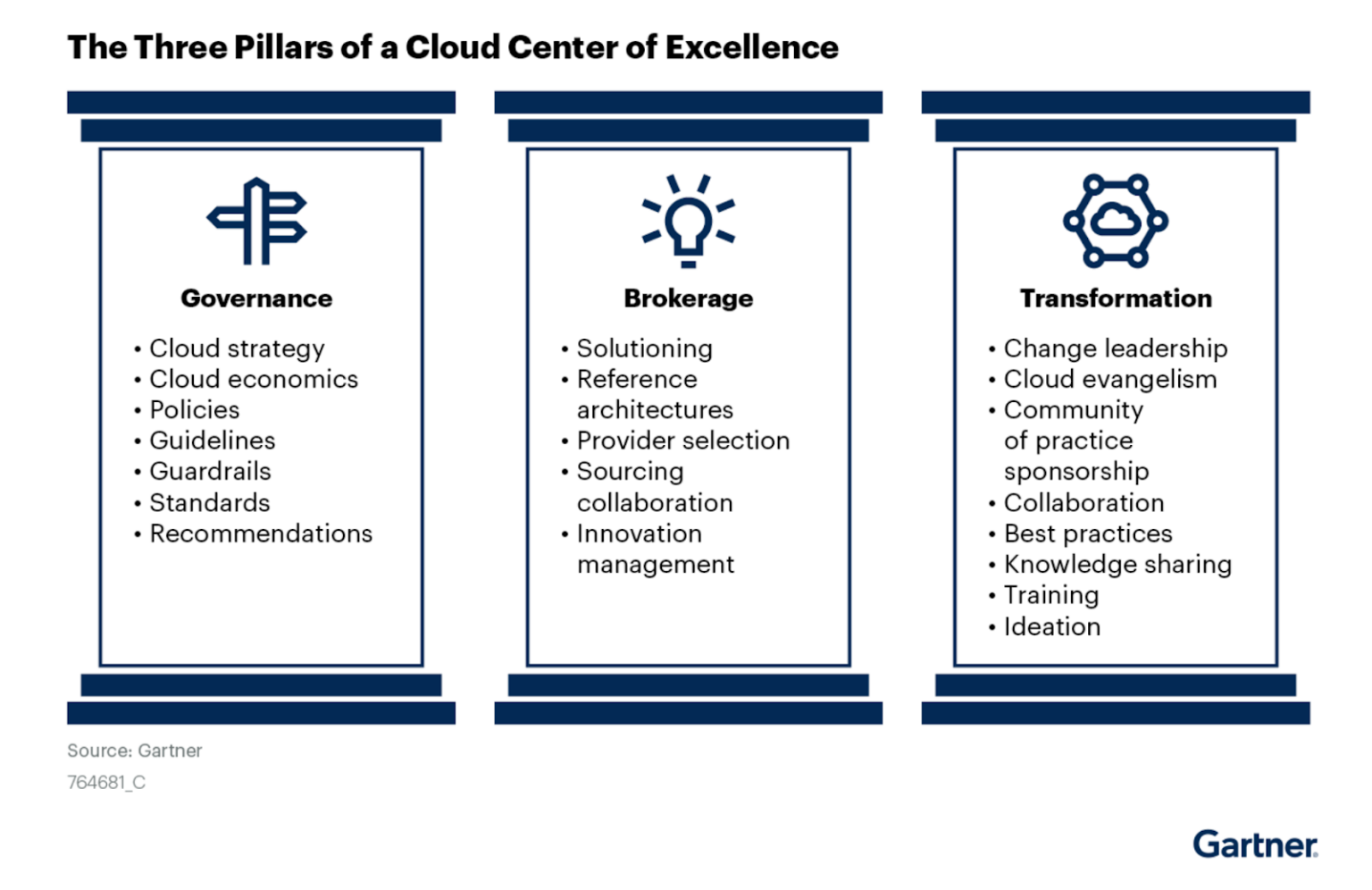 The Three Pillars of a Cloud Center of Excellence

Governance

• Cloud strategy
• Cloud economics
• Policies
• Guidelines
• Guardrails
• Standards
• Recommendations

Brokerage

• Solutioning
• Reference architectures
• Provider selection
• Sourcing collaboration
• Innovation management

Transformation

• Change leadership
• Cloud evangelism
• Community of practice sponsorship
• Collaboration
• Best practices
• Knowledge sharing
• Training
• Ideation

Source: Gartner
764681_C

Gartner